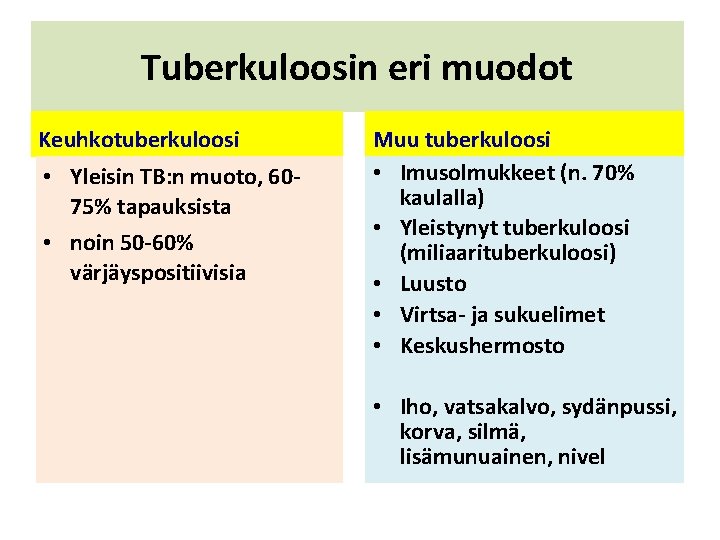 Tuberkuloosin eri muodot

Keuhkotuberkuloosi

• Yleisin TB:n muoto, 60-75% tapauksista
• noin 50-60% värjäyspositiivisia

Muu tuberkuloosi

• Imusolmukkeet (n. 70% kaulalla)
• Yleistynyt tuberkuloosi (miliaarituberkuloosi)
• Luusto
• Virtsa- ja sukuelimet
• Keskushermosto

• Iho, vatsakalvo, sydänpussi, korva, silmä, lisämunuainen, nivel